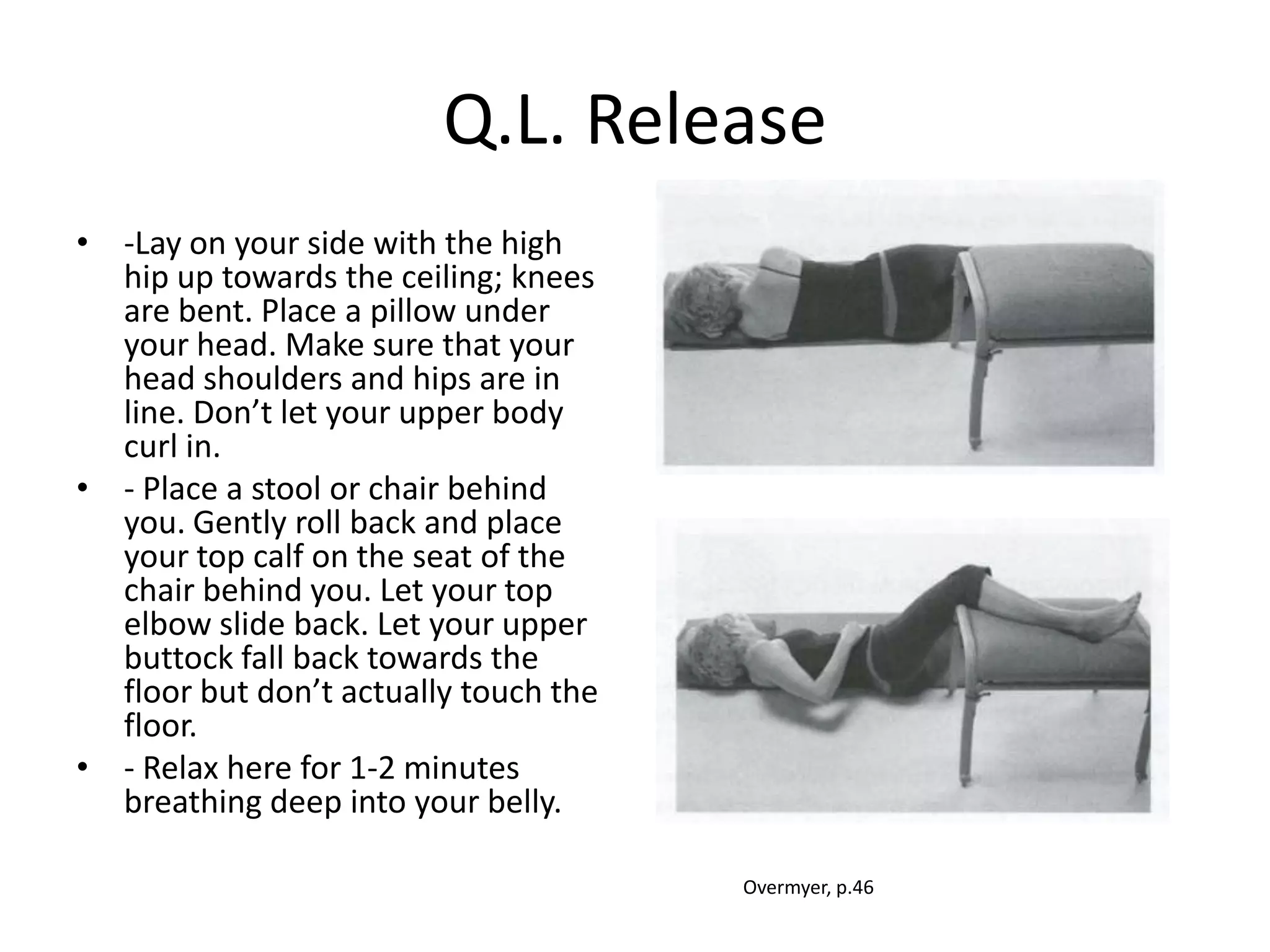 Q.L. Release

• -Lay on your side with the high hip up towards the ceiling; knees are bent. Place a pillow under your head. Make sure that your head shoulders and hips are in line. Don’t let your upper body curl in.

• - Place a stool or chair behind you. Gently roll back and place your top calf on the seat of the chair behind you. Let your top elbow slide back. Let your upper buttock fall back towards the floor but don’t actually touch the floor.

• - Relax here for 1-2 minutes breathing deep into your belly.

Overmyer, p.46